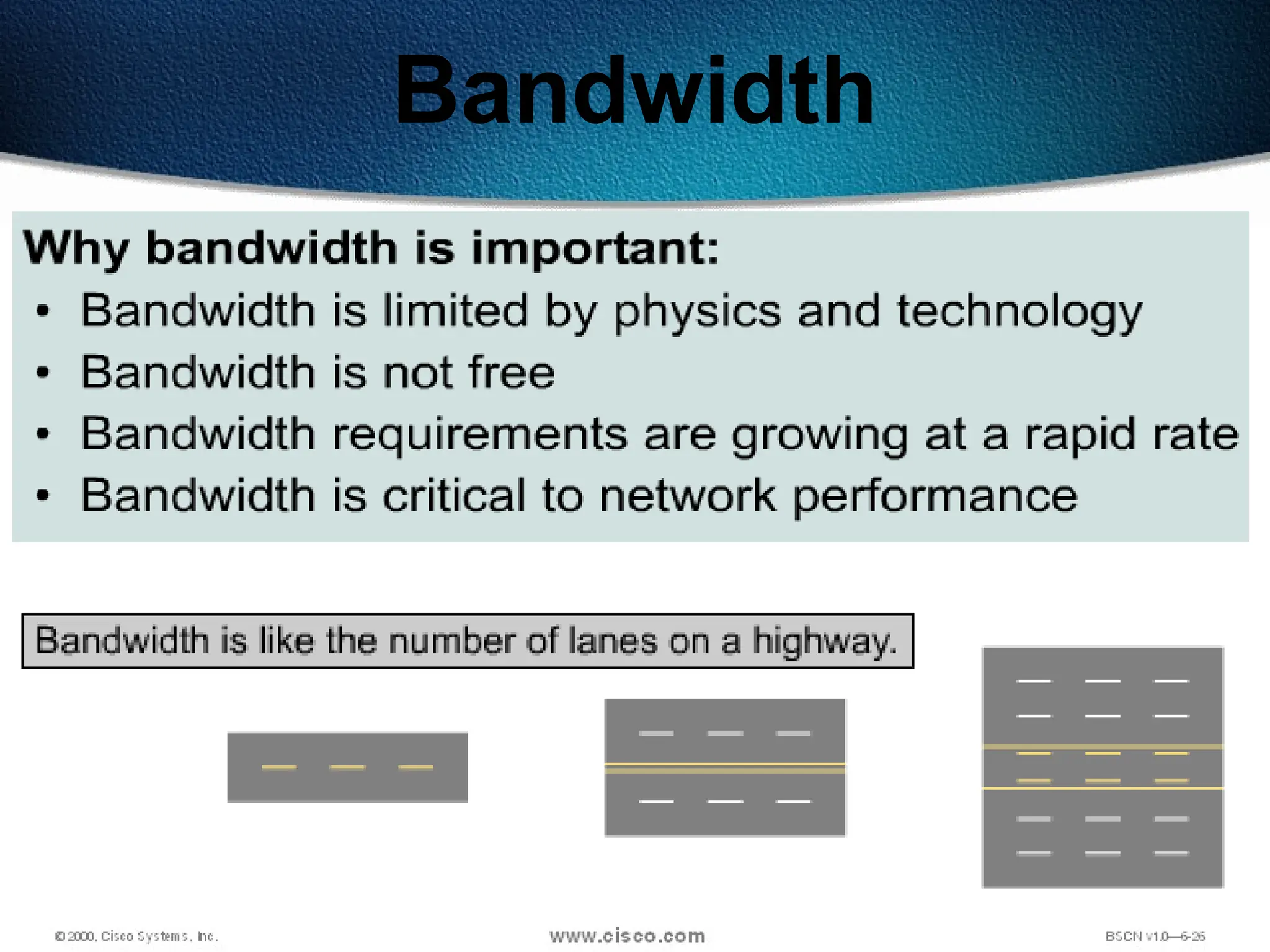 Bandwidth

Why bandwidth is important:

• Bandwidth is limited by physics and technology
• Bandwidth is not free
• Bandwidth requirements are growing at a rapid rate
• Bandwidth is critical to network performance

Bandwidth is like the number of lanes on a highway.

© 2000, Cisco Systems, Inc.

www.cisco.com

BSCN v1.0—6-26